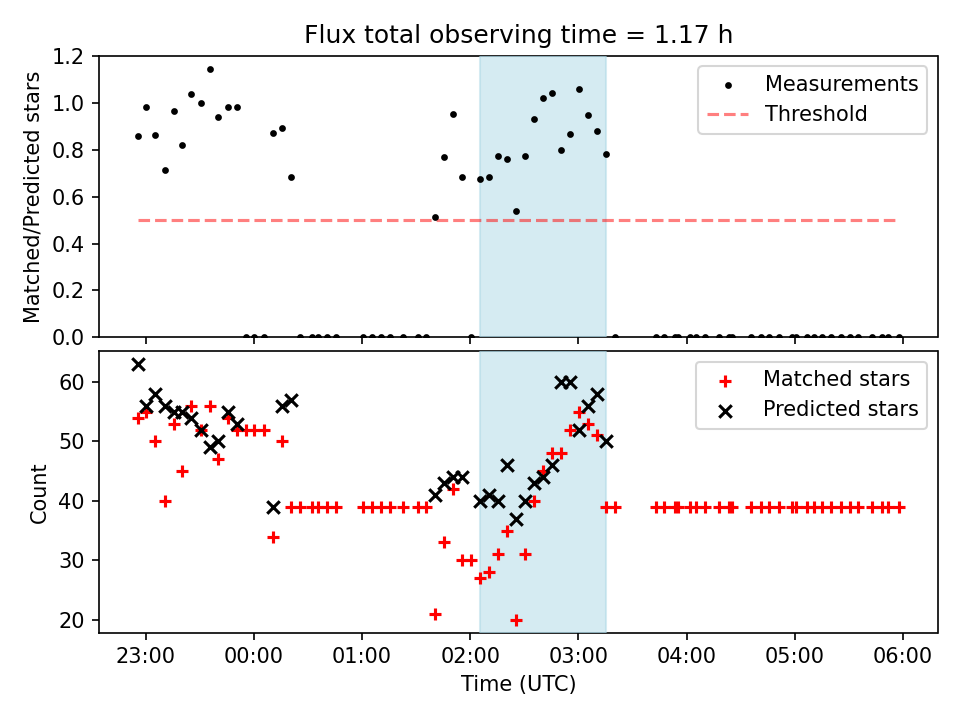 Flux total observing time = 1.17 h

Matched/Predicted stars

1.2
1.0
0.8
0.6
0.4
0.2
0.0

Measurements
Threshold

Count

60
50
40
30
20

Matched stars
Predicted stars

23:00
00:00
01:00
02:00
03:00
04:00
05:00
06:00

Time (UTC)